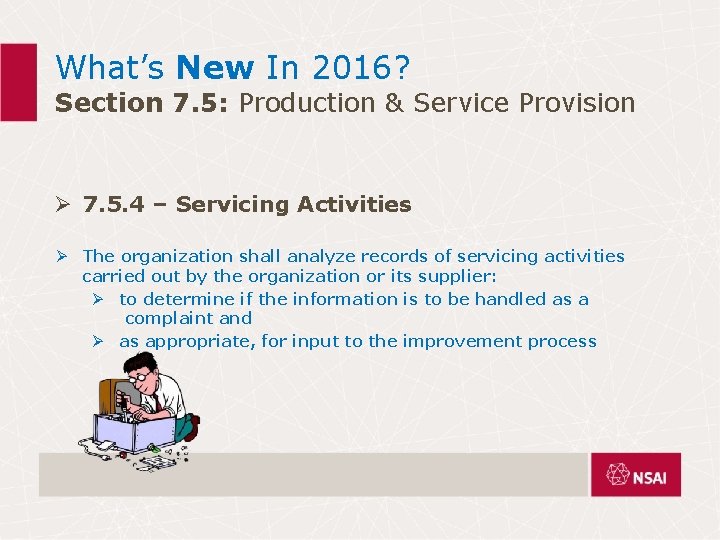 What's New In 2016?
Section 7.5: Production & Service Provision

➢ 7.5.4 – Servicing Activities

➢ The organization shall analyze records of servicing activities carried out by the organization or its supplier:
➢ to determine if the information is to be handled as a complaint and
➢ as appropriate, for input to the improvement process

NSAI